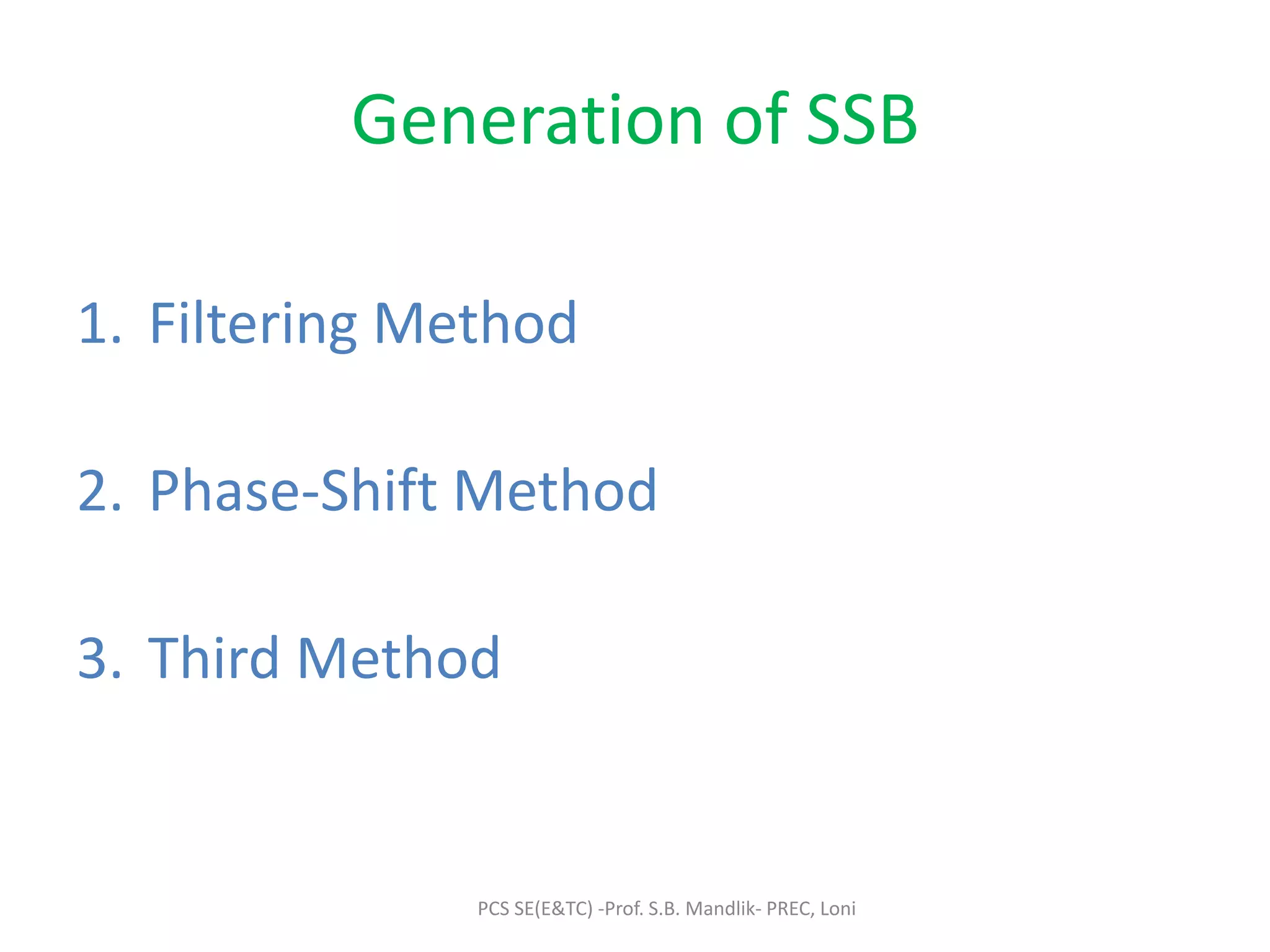 Generation of SSB

1. Filtering Method

2. Phase-Shift Method

3. Third Method

PCS SE(E&TC) -Prof. S.B. Mandlik- PREC, Loni